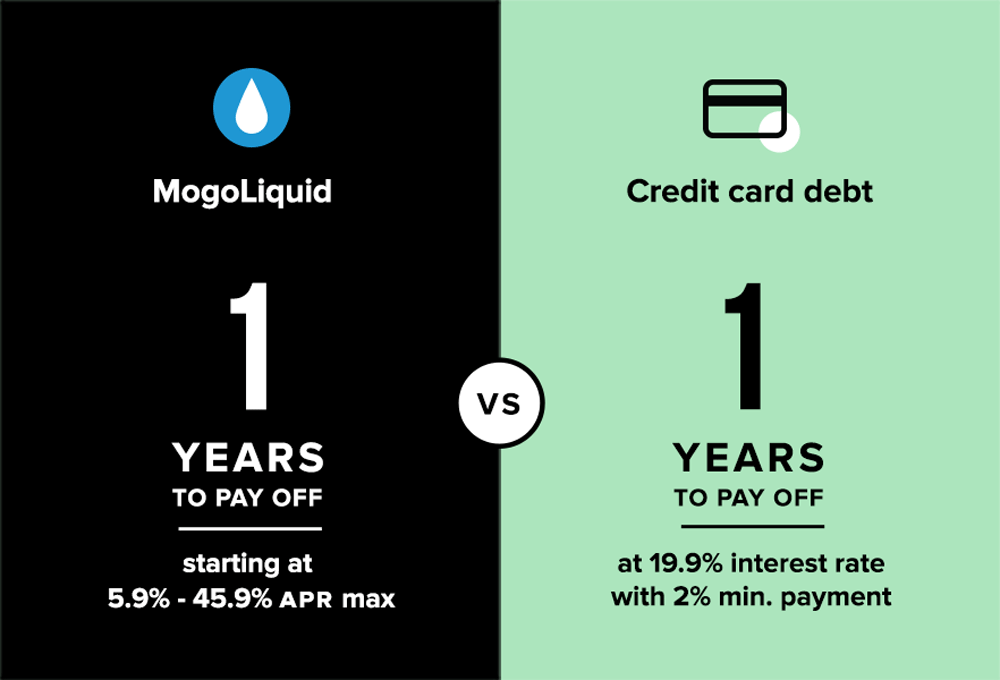 MogoLiquid

1

YEARS
TO PAY OFF

starting at
5.9% - 45.9% APR max

VS

Credit card debt

1

YEARS
TO PAY OFF

at 19.9% interest rate
with 2% min. payment